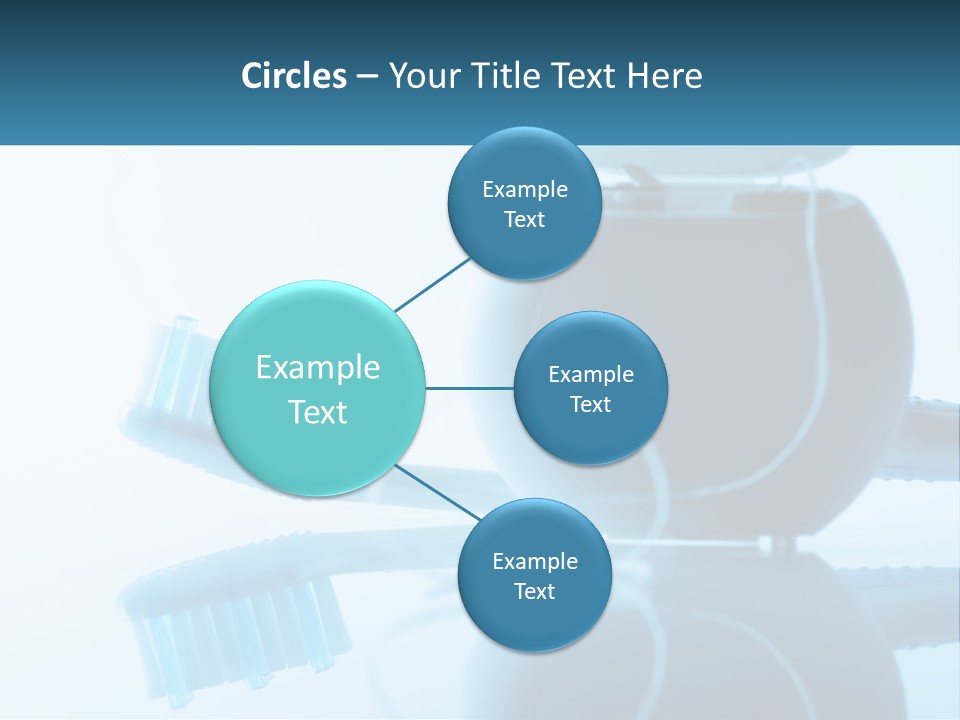 Circles – Your Title Text Here

Example Text

Example Text

Example Text

Example Text